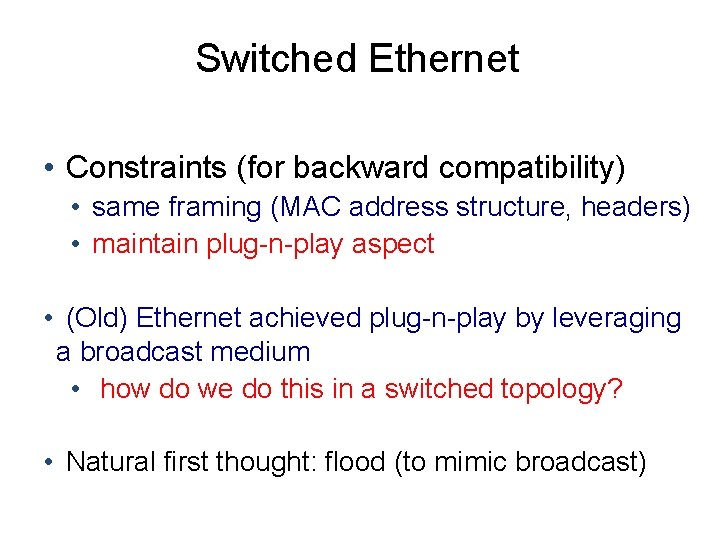 Switched Ethernet

• Constraints (for backward compatibility)
  • same framing (MAC address structure, headers)
  • maintain plug-n-play aspect

• (Old) Ethernet achieved plug-n-play by leveraging a broadcast medium
  • how do we do this in a switched topology?

• Natural first thought: flood (to mimic broadcast)